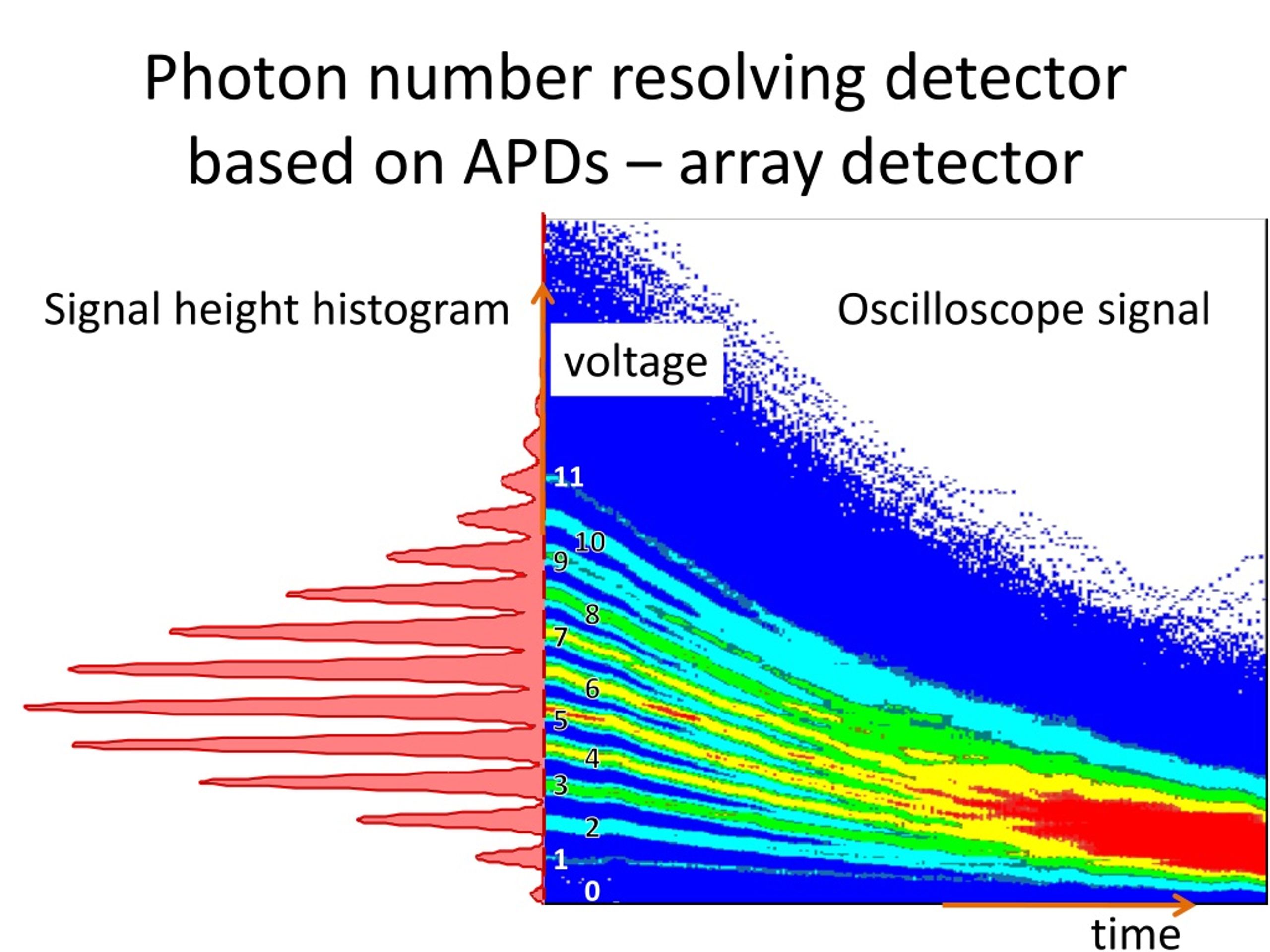 Photon number resolving detector based on APDs – array detector

Signal height histogram

Oscilloscope signal

voltage

11
10
9
8
7
6
5
4
3
2
1
0

time